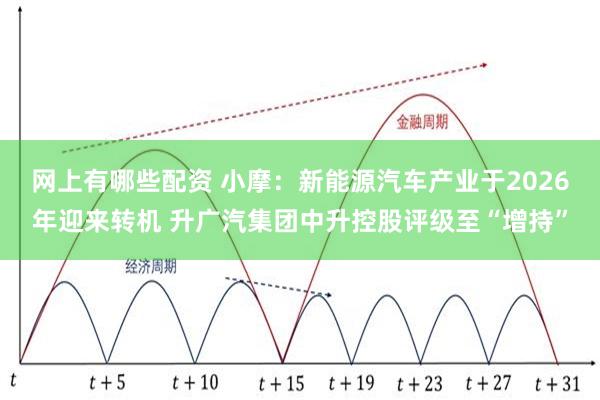 金融周期

网上有哪些配资 小摩：新能源汽车产业于2026年迎来转机 升广汽集团中升控股评级至“增持”

经济周期

$t$ $t+5$ $t+10$ $t+15$ $t+19$ $t+23$ $t+27$ $t+31$